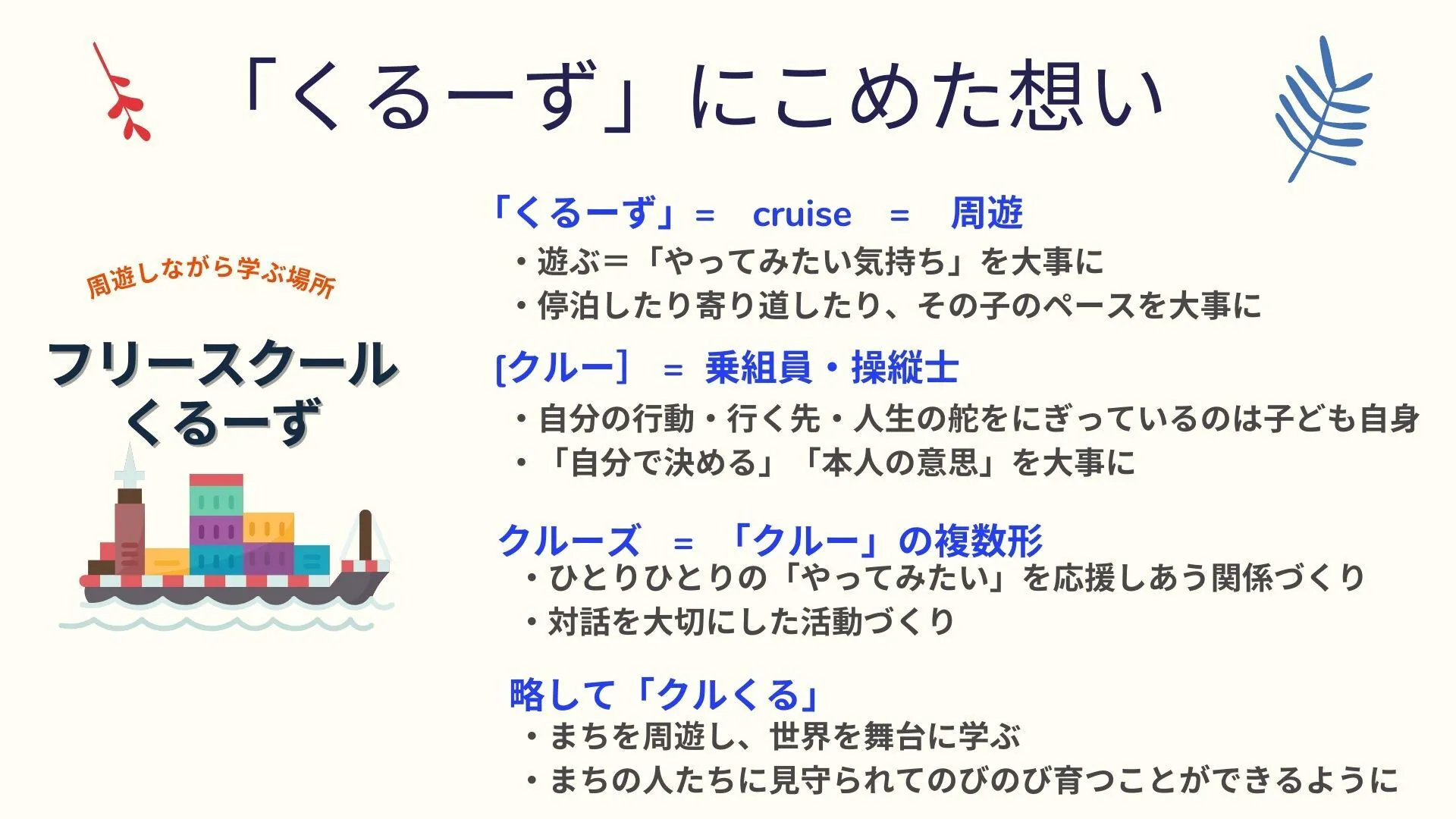 「くるーず」にこめた想い

周遊しながら学ぶ場所

フリースクール
くるーず

「くるーず」＝　cruise　＝　周遊

・遊ぶ＝「やってみたい気持ち」を大事に
・停泊したり寄り道したり、その子のペースを大事に

[クルー］　＝　乗組員・操縦士

・自分の行動・行く先・人生の舵をにぎっているのは子ども自身
・「自分で決める」「本人の意思」を大事に

クルーズ　＝　「クルー」の複数形

・ひとりひとりの「やってみたい」を応援しあう関係づくり
・対話を大切にした活動づくり

略して「クルくる」

・まちを周遊し、世界を舞台に学ぶ
・まちの人たちに見守られてのびのび育つことができるように